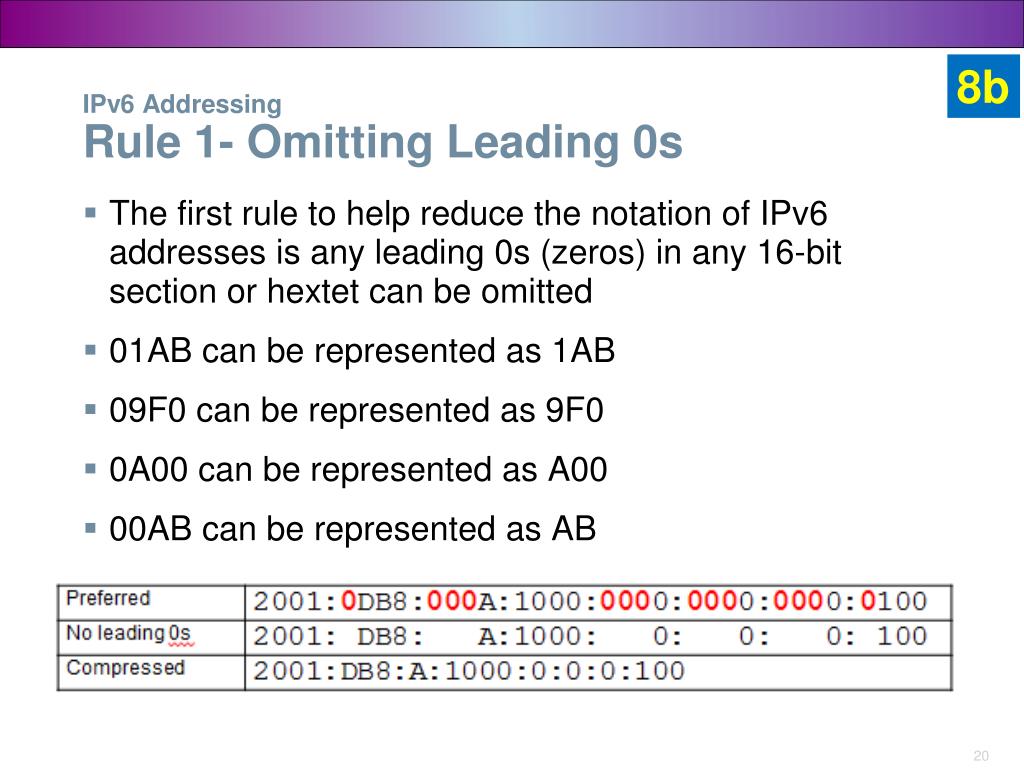 8b

IPv6 Addressing
Rule 1- Omitting Leading 0s

▪ The first rule to help reduce the notation of IPv6 addresses is any leading 0s (zeros) in any 16-bit section or hextet can be omitted

▪ 01AB can be represented as 1AB

▪ 09F0 can be represented as 9F0

▪ 0A00 can be represented as A00

▪ 00AB can be represented as AB

| Preferred | 2001:0DB8:000A:1000:0000:0000:0000:0100 |
|---|---|
| No leading 0s | 2001: DB8: A:1000: 0: 0: 0: 100 |
| Compressed | 2001:DB8:A:1000:0:0:0:100 |

20